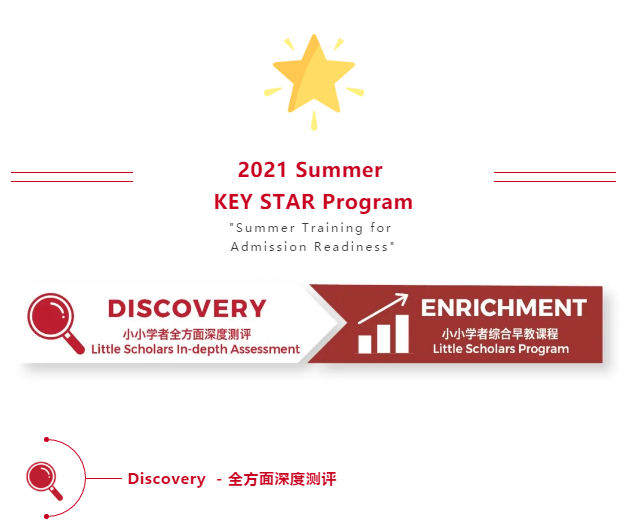 2021 Summer
KEY STAR Program

"Summer Training for Admission Readiness"

DISCOVERY
小小学者全方面深度测评
Little Scholars In-depth Assessment

ENRICHMENT
小小学者综合早教课程
Little Scholars Program

Discovery - 全方面深度测评